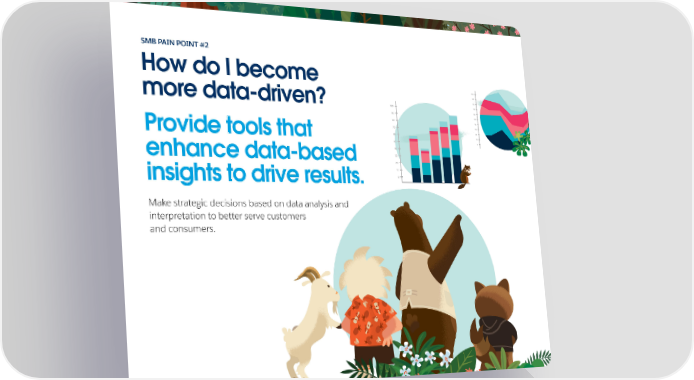 SMB PAIN POINT #2

How do I become more data-driven?

Provide tools that enhance data-based insights to drive results.

Make strategic decisions based on data analysis and interpretation to better serve customers and consumers.